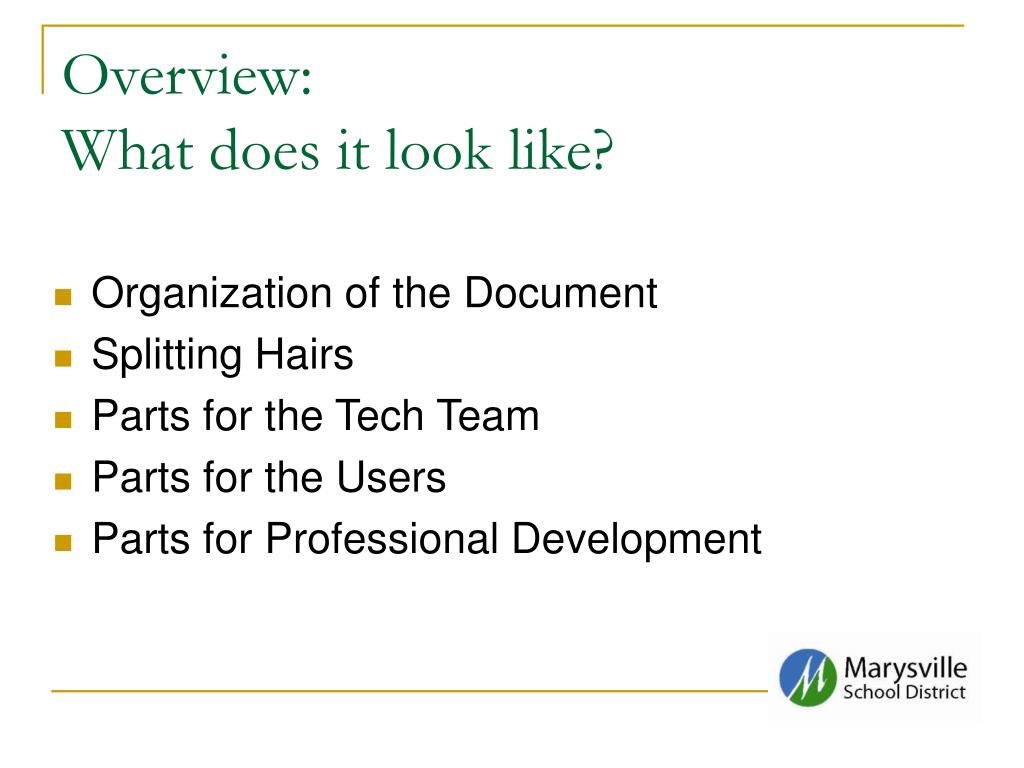 Overview:
What does it look like?

- Organization of the Document
- Splitting Hairs
- Parts for the Tech Team
- Parts for the Users
- Parts for Professional Development

Marysville
School District